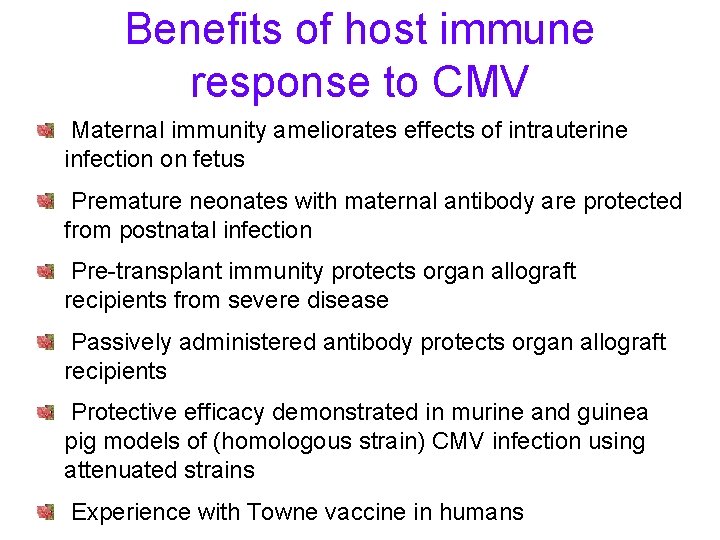 Benefits of host immune response to CMV

Maternal immunity ameliorates effects of intrauterine infection on fetus

Premature neonates with maternal antibody are protected from postnatal infection

Pre-transplant immunity protects organ allograft recipients from severe disease

Passively administered antibody protects organ allograft recipients

Protective efficacy demonstrated in murine and guinea pig models of (homologous strain) CMV infection using attenuated strains

Experience with Towne vaccine in humans